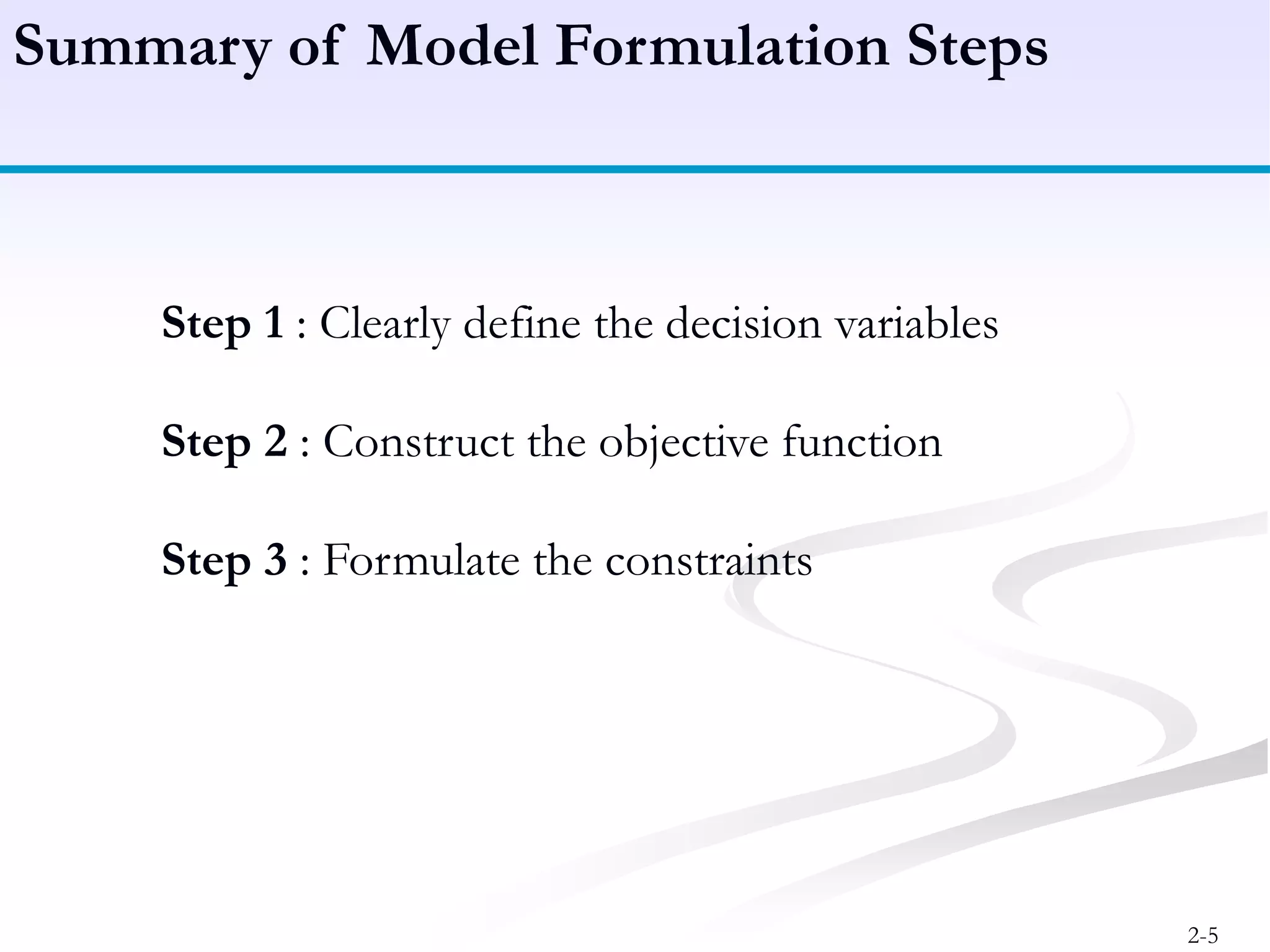 Summary of Model Formulation Steps

Step 1 : Clearly define the decision variables

Step 2 : Construct the objective function

Step 3 : Formulate the constraints

2-5